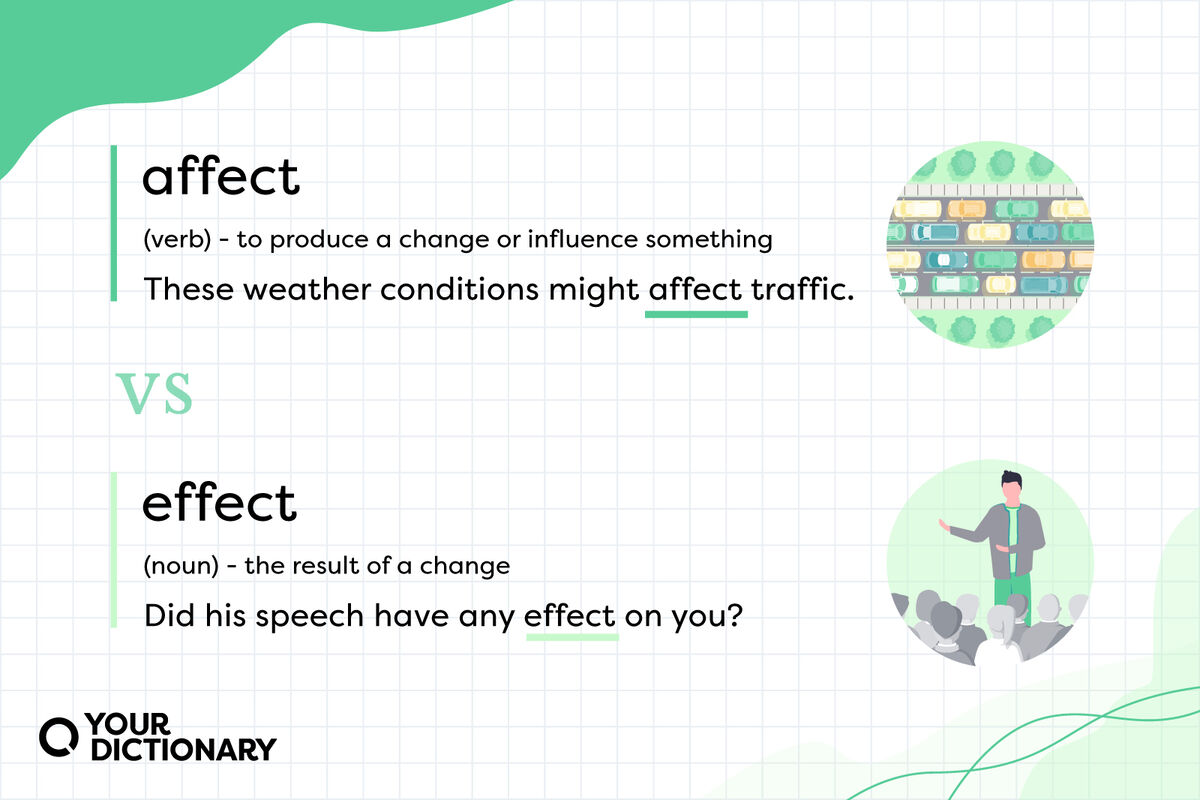 affect

(verb) - to produce a change or influence something

These weather conditions might affect traffic.

VS

effect

(noun) - the result of a change

Did his speech have any effect on you?

YOUR DICTIONARY